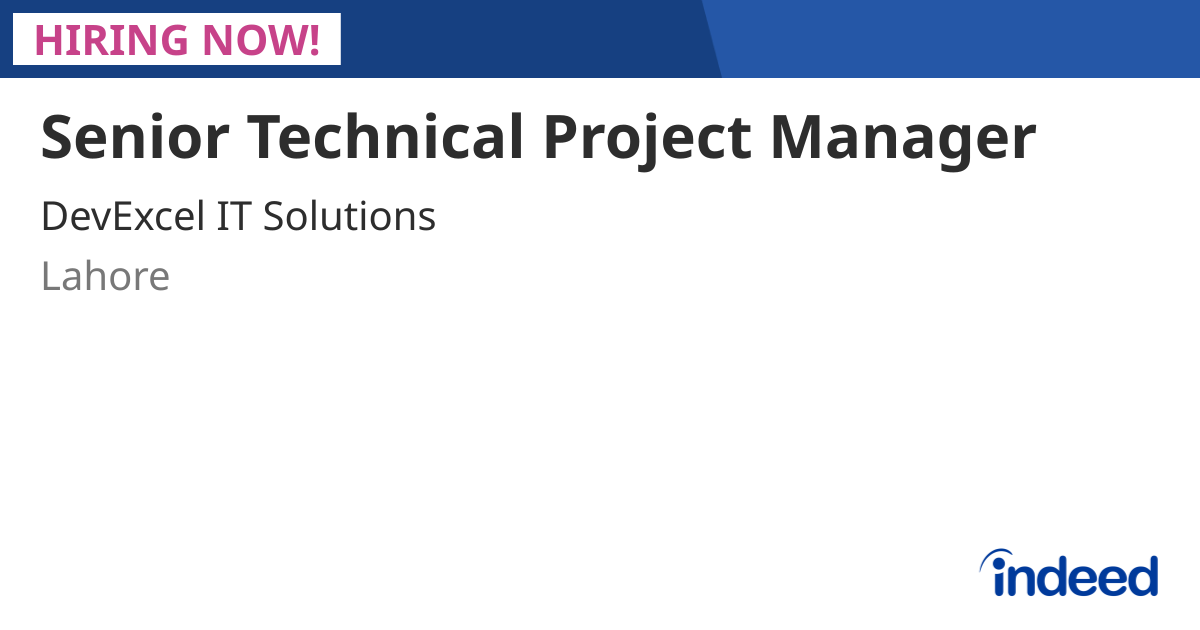 HIRING NOW!

Senior Technical Project Manager

DevExcel IT Solutions

Lahore

indeed